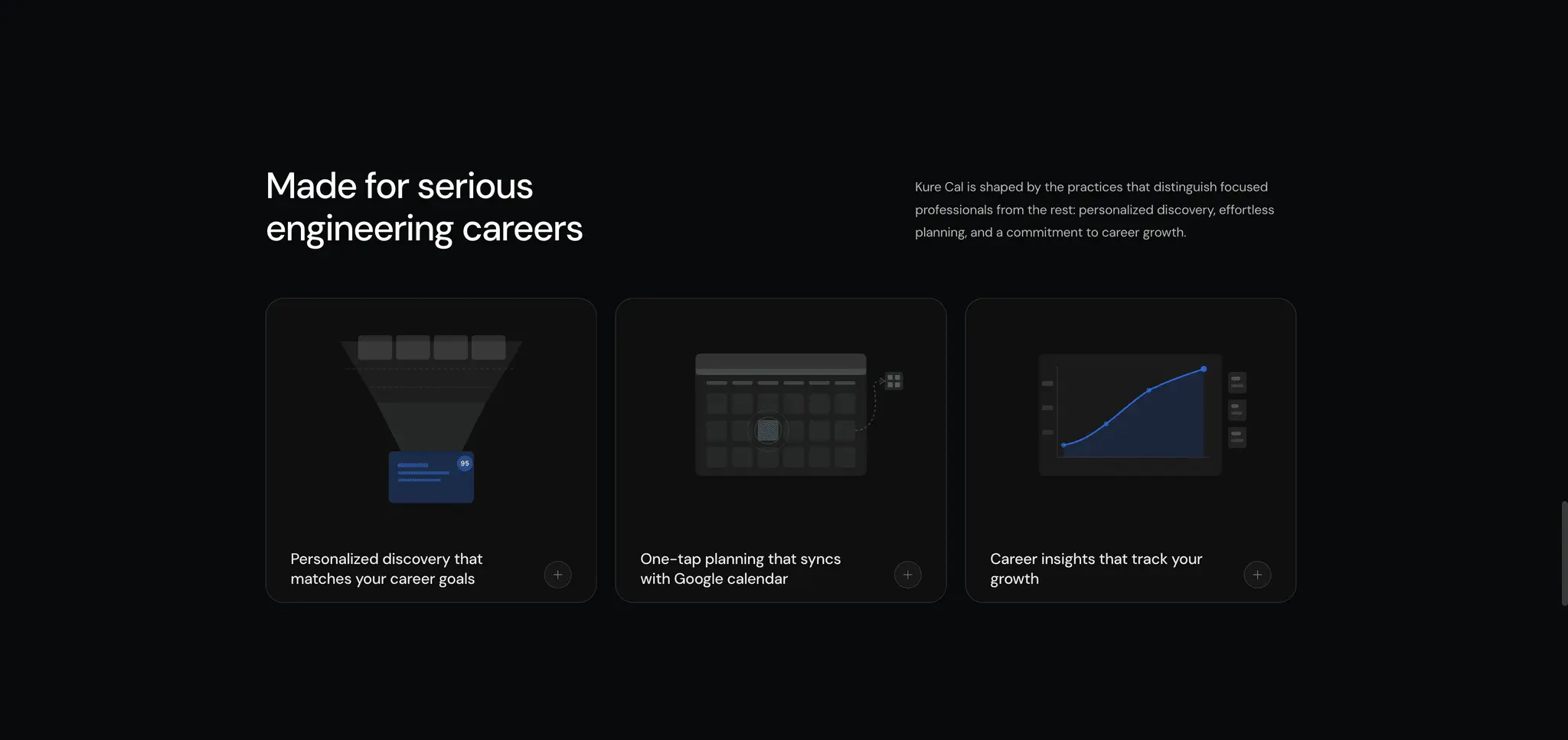 Made for serious engineering careers

Kure Cal is shaped by the practices that distinguish focused professionals from the rest: personalized discovery, effortless planning, and a commitment to career growth.

95

Personalized discovery that matches your career goals

+

One-tap planning that syncs with Google calendar

+

Career insights that track your growth

+